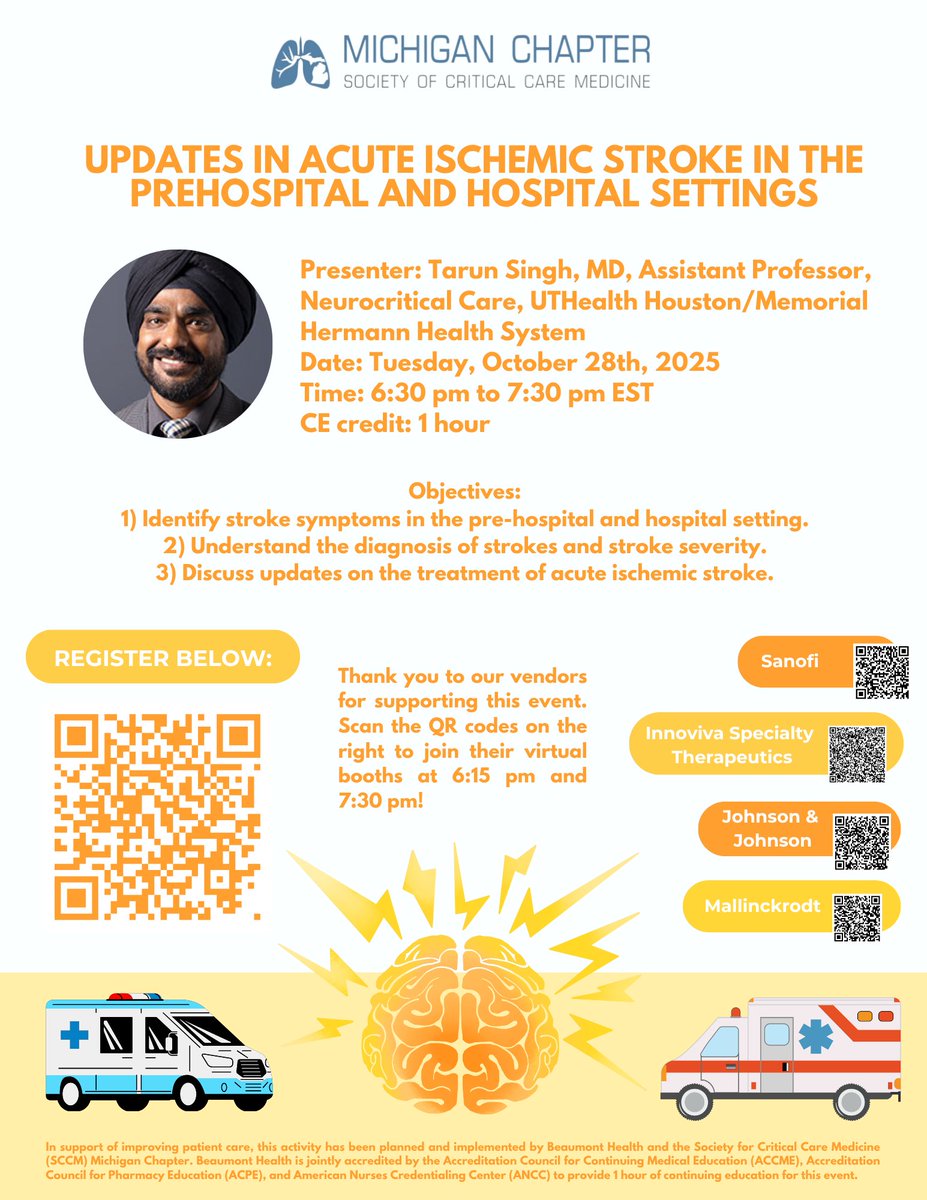 MICHIGAN CHAPTER
SOCIETY OF CRITICAL CARE MEDICINE

UPDATES IN ACUTE ISCHEMIC STROKE IN THE PREHOSPITAL AND HOSPITAL SETTINGS

Presenter: Tarun Singh, MD, Assistant Professor, Neurocritical Care, UTHealth Houston/Memorial Hermann Health System
Date: Tuesday, October 28th, 2025
Time: 6:30 pm to 7:30 pm EST
CE credit: 1 hour

Objectives:
1) Identify stroke symptoms in the pre-hospital and hospital setting.
2) Understand the diagnosis of strokes and stroke severity.
3) Discuss updates on the treatment of acute ischemic stroke.

REGISTER BELOW:

Thank you to our vendors for supporting this event. Scan the QR codes on the right to join their virtual booths at 6:15 pm and 7:30 pm!

Sanofi

Innoviva Specialty Therapeutics

Johnson & Johnson

Mallinckrodt

In support of improving patient care, this activity has been planned and implemented by Beaumont Health and the Society for Critical Care Medicine (SCCM) Michigan Chapter. Beaumont Health is jointly accredited by the Accreditation Council for Continuing Medical Education (ACCME), Accreditation Council for Pharmacy Education (ACPE), and American Nurses Credentialing Center (ANCC) to provide 1 hour of continuing education for this event.